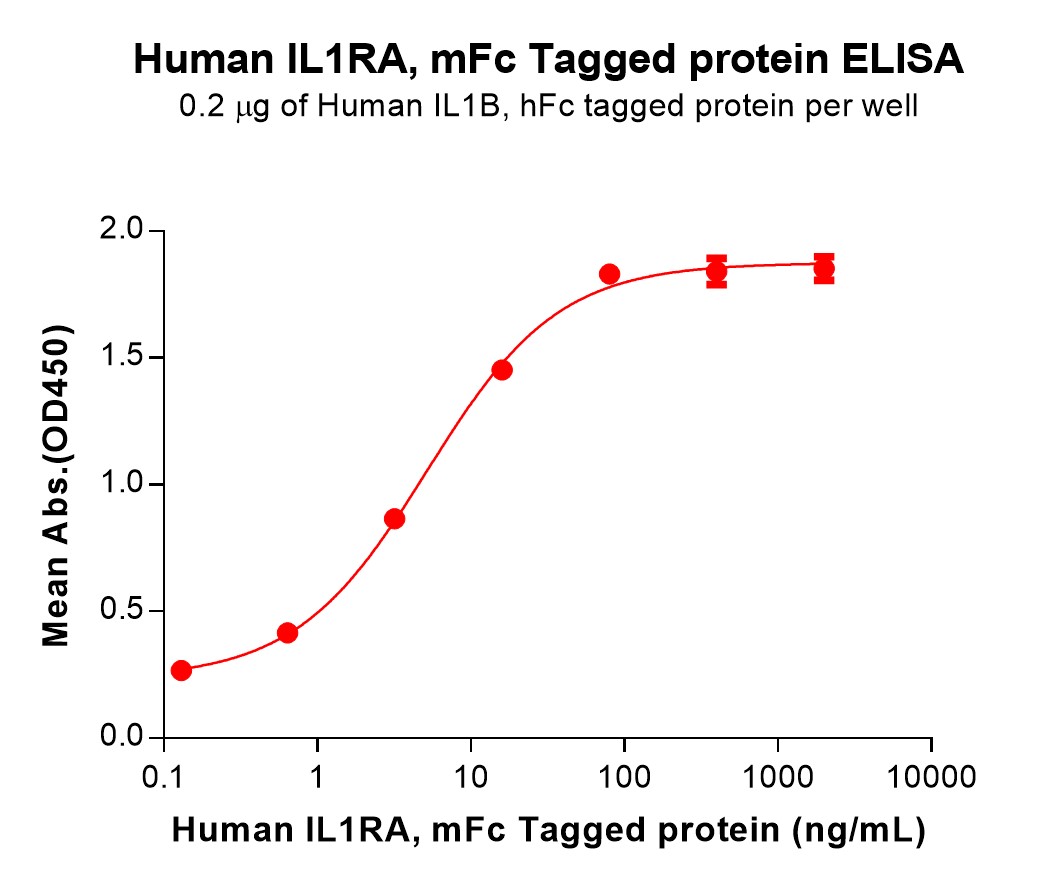 Human IL1RA, mFc Tagged protein ELISA
0.2 μg of Human IL1B, hFc tagged protein per well

Mean Abs.(OD450)

2.0
1.5
1.0
0.5
0.0

0.1
1
10
100
1000
10000

Human IL1RA, mFc Tagged protein (ng/mL)